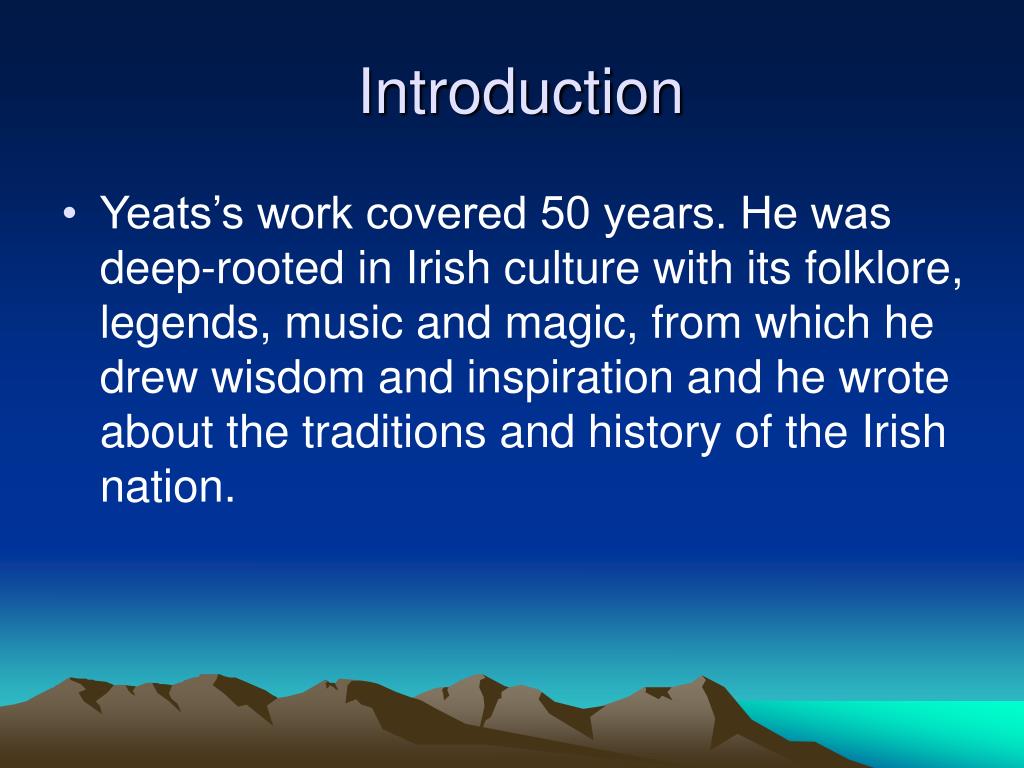 Introduction

• Yeats’s work covered 50 years. He was deep-rooted in Irish culture with its folklore, legends, music and magic, from which he drew wisdom and inspiration and he wrote about the traditions and history of the Irish nation.